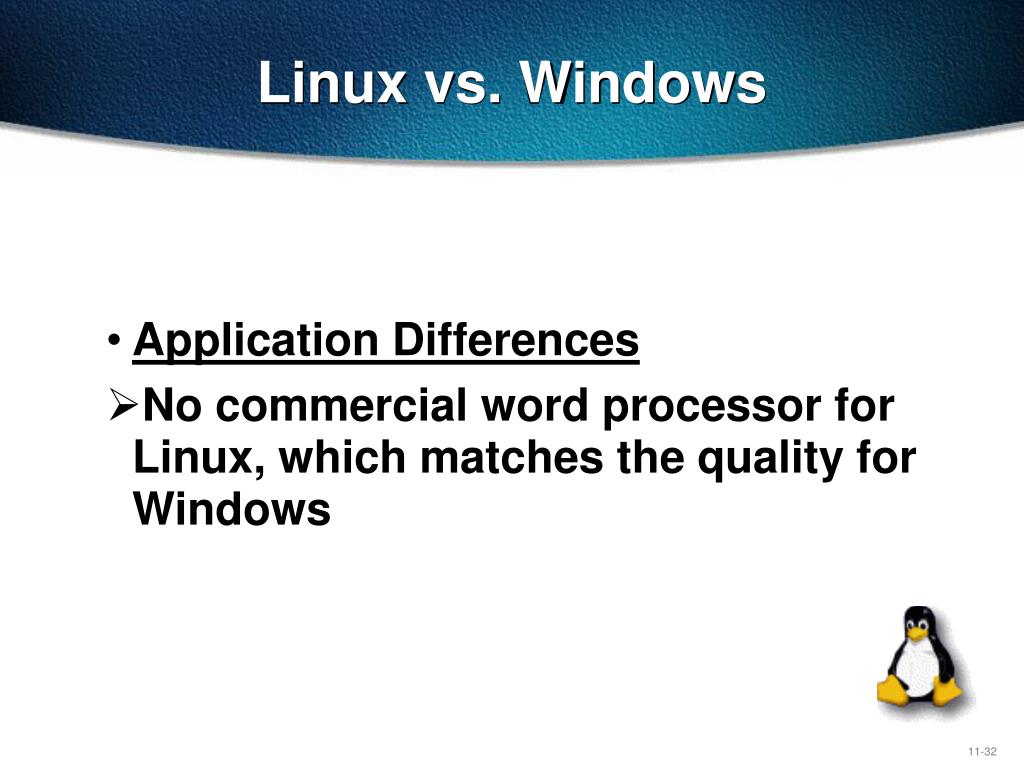 Linux vs. Windows

• Application Differences

➢No commercial word processor for Linux, which matches the quality for Windows

11-32